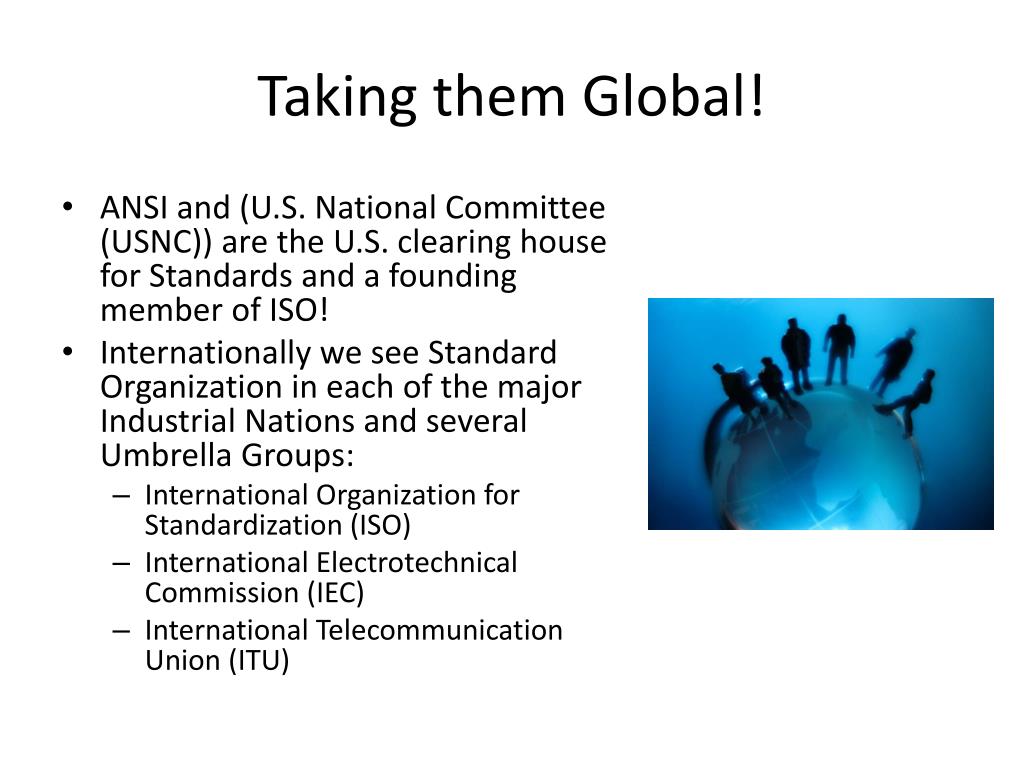 Taking them Global!

• ANSI and (U.S. National Committee (USNC)) are the U.S. clearing house for Standards and a founding member of ISO!
• Internationally we see Standard Organization in each of the major Industrial Nations and several Umbrella Groups:
  – International Organization for Standardization (ISO)
  – International Electrotechnical Commission (IEC)
  – International Telecommunication Union (ITU)